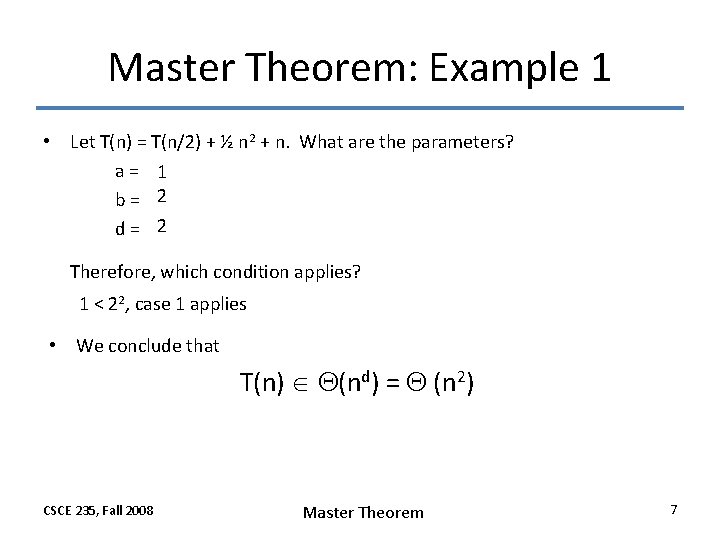 Master Theorem: Example 1

• Let $T(n) = T(n/2) + \frac{1}{2} n^2 + n$. What are the parameters?

a = 1
b = 2
d = 2

Therefore, which condition applies?

$1 < 2^2$, case 1 applies

• We conclude that

$T(n) \in \Theta(n^d) = \Theta(n^2)$

CSCE 235, Fall 2008

Master Theorem

7